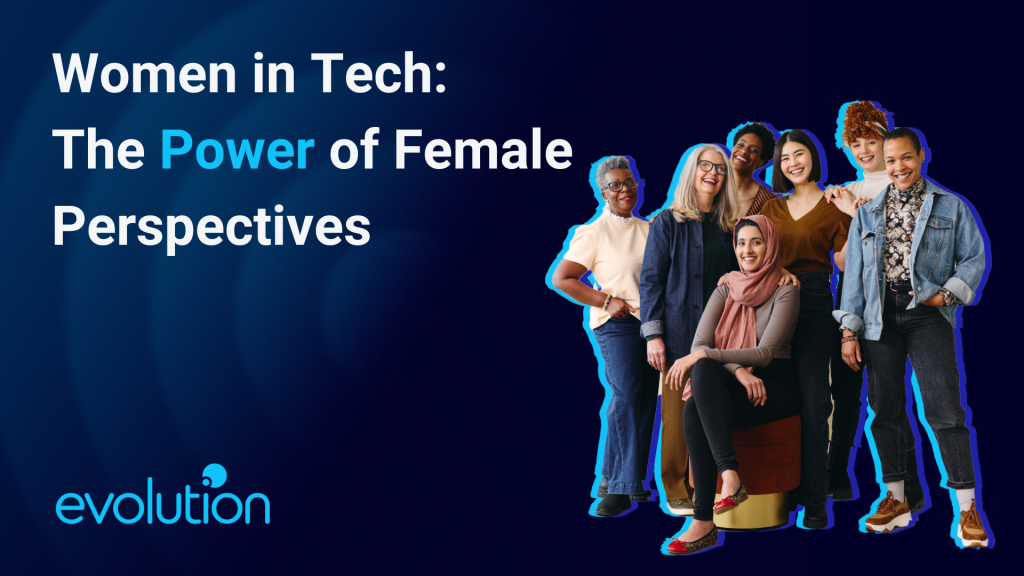 Women in Tech:
The Power of Female Perspectives

evolution